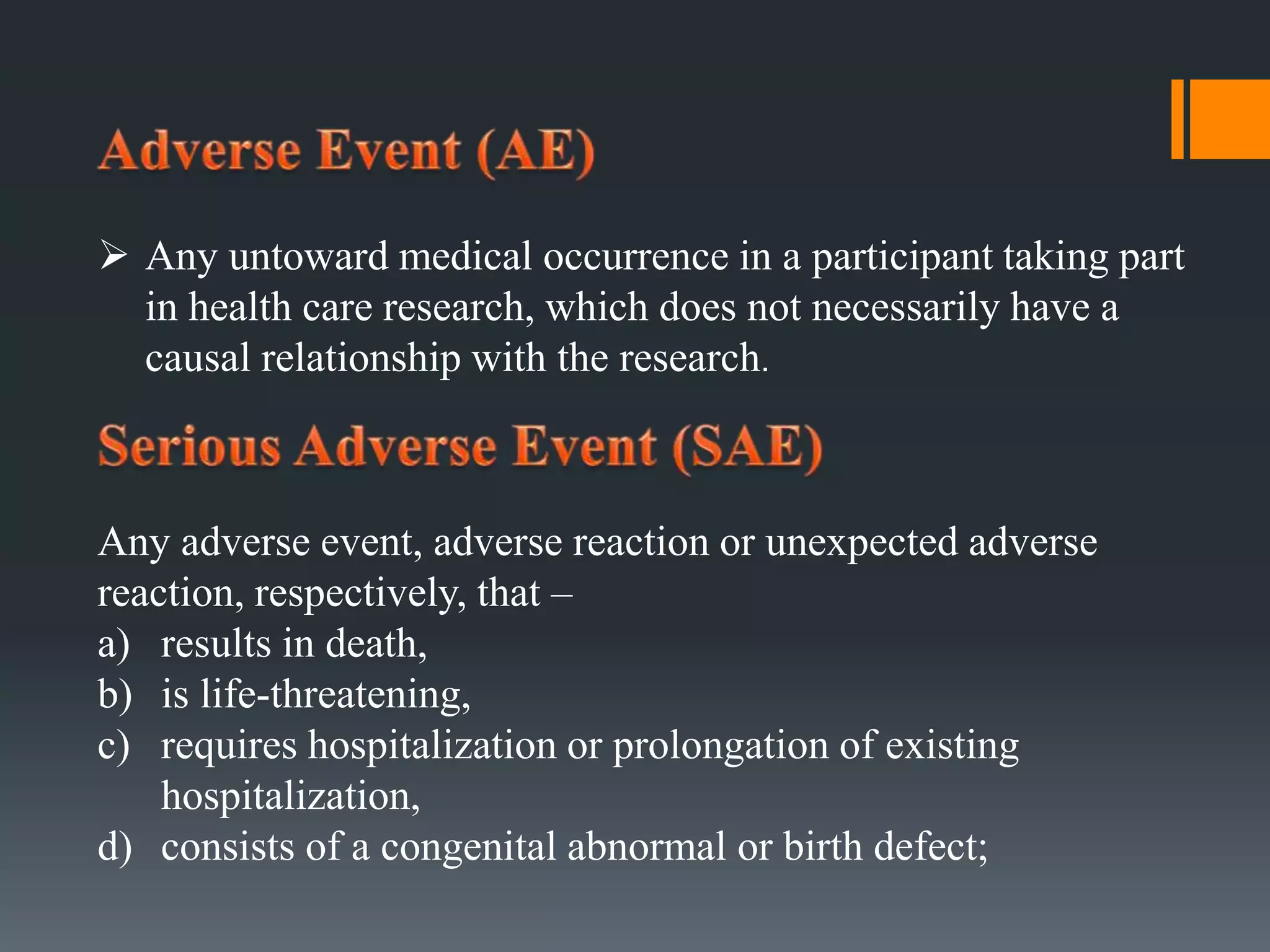 Adverse Event (AE)

➢ Any untoward medical occurrence in a participant taking part in health care research, which does not necessarily have a causal relationship with the research.

Serious Adverse Event (SAE)

Any adverse event, adverse reaction or unexpected adverse reaction, respectively, that –
a) results in death,
b) is life-threatening,
c) requires hospitalization or prolongation of existing hospitalization,
d) consists of a congenital abnormal or birth defect;